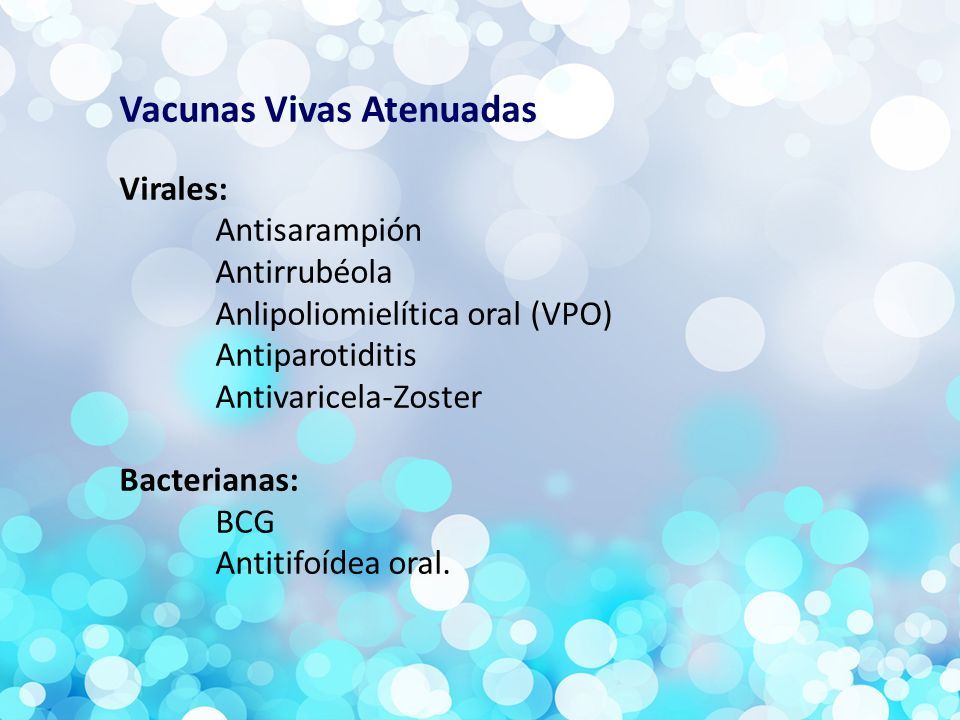 Vacunas Vivas Atenuadas

Virales:
Antisarampión
Antirrubéola
Anlipoliomielítica oral (VPO)
Antiparotiditis
Antivaricela-Zoster

Bacterianas:
BCG
Antitifoídea oral.